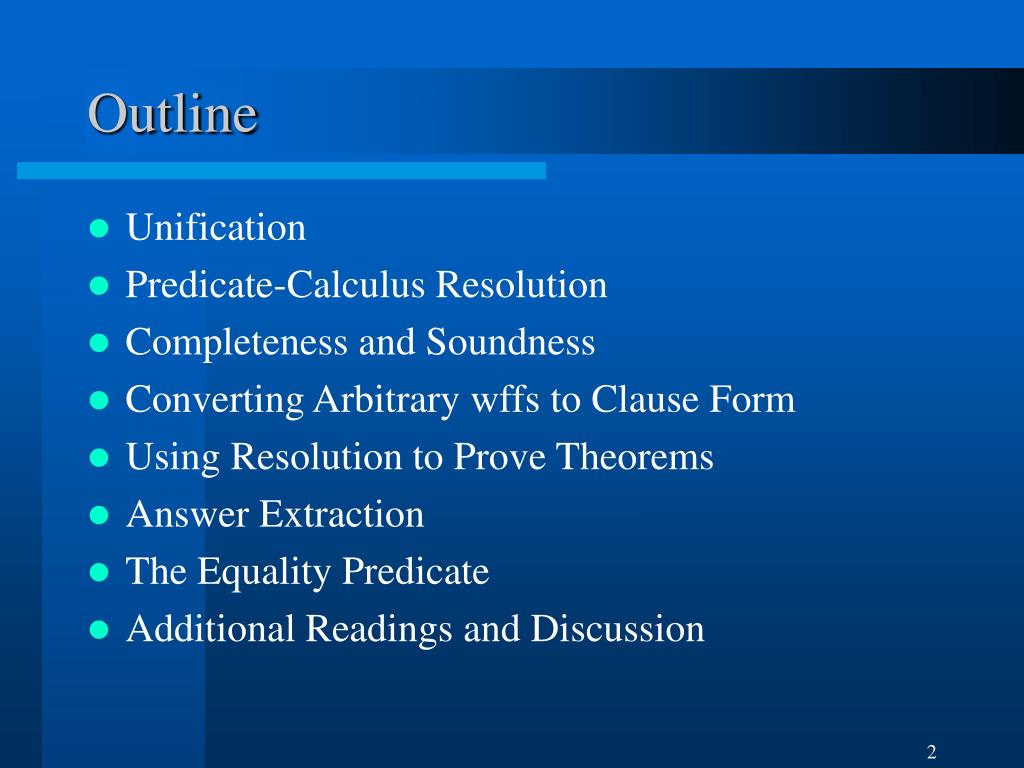 Outline

- Unification
- Predicate-Calculus Resolution
- Completeness and Soundness
- Converting Arbitrary wffs to Clause Form
- Using Resolution to Prove Theorems
- Answer Extraction
- The Equality Predicate
- Additional Readings and Discussion

2